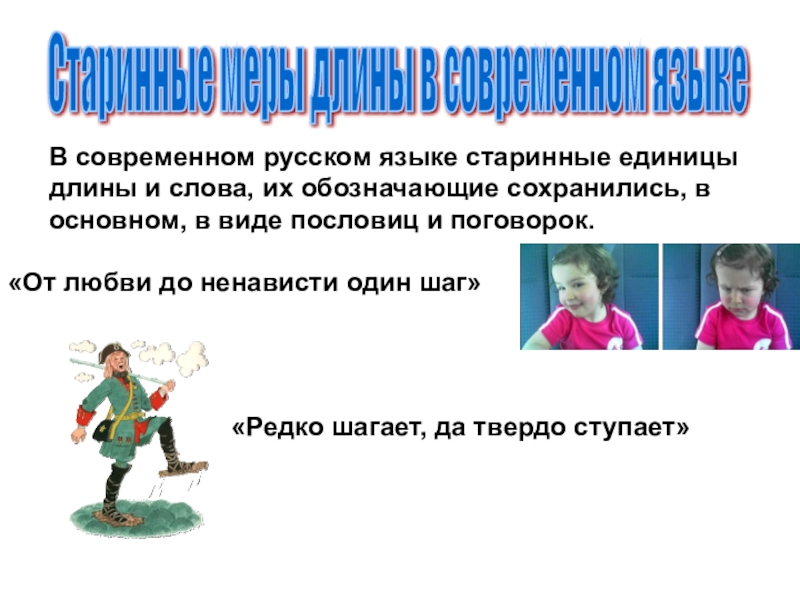 Старинные меры длины в современном языке

В современном русском языке старинные единицы длины и слова, их обозначающие сохранились, в основном, в виде пословиц и поговорок.

«От любви до ненависти один шаг»

«Редко шагает, да твердо ступает»